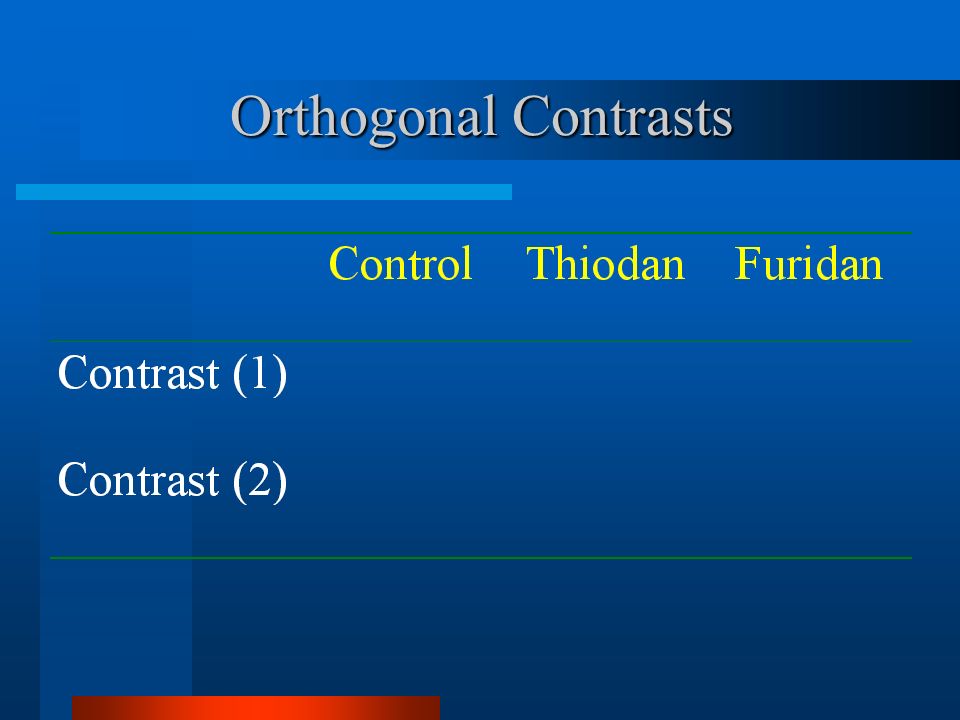 Orthogonal Contrasts

|  | Control | Thiodan | Furidan |
|---|---|---|---|
| Contrast (1) |  |  |  |
| Contrast (2) |  |  |  |